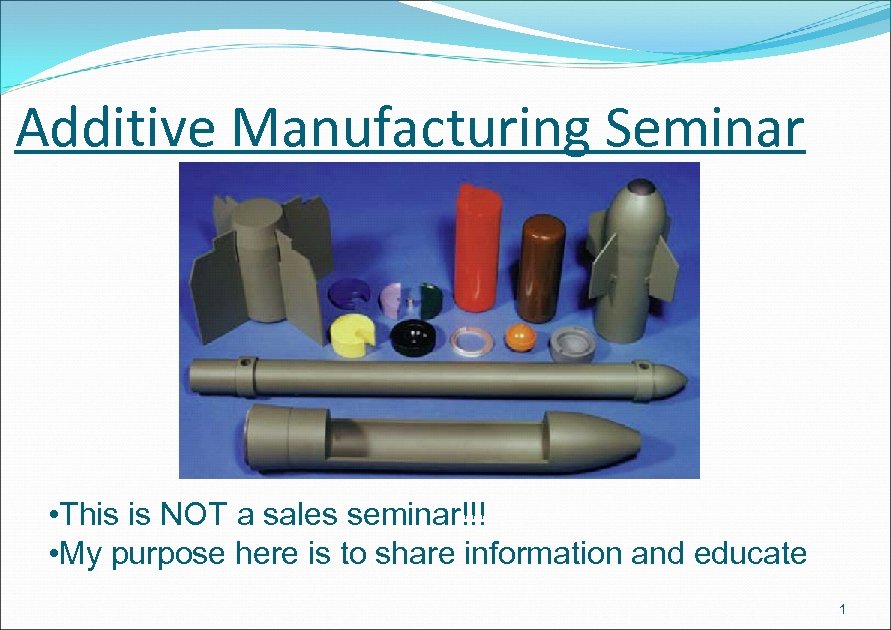 Additive Manufacturing Seminar

•This is NOT a sales seminar!!!
•My purpose here is to share information and educate

1